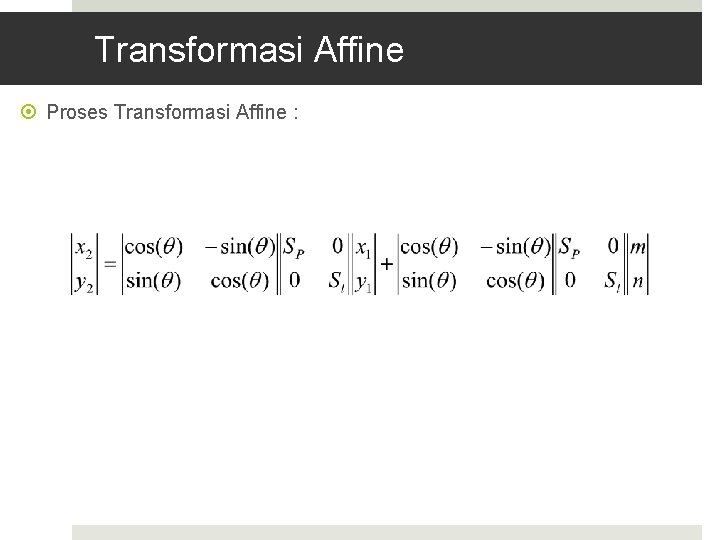 Transformasi Affine

Proses Transformasi Affine :

$\begin{vmatrix} x_2 \\ y_2 \end{vmatrix} = \begin{vmatrix} \cos(\theta) & -\sin(\theta) \\ \sin(\theta) & \cos(\theta) \end{vmatrix} \begin{vmatrix} S_P & 0 \\ 0 & S_l \end{vmatrix} \begin{vmatrix} x_1 \\ y_1 \end{vmatrix} + \begin{vmatrix} \cos(\theta) & -\sin(\theta) \\ \sin(\theta) & \cos(\theta) \end{vmatrix} \begin{vmatrix} S_P & 0 \\ 0 & S_l \end{vmatrix} \begin{vmatrix} m \\ n \end{vmatrix}$